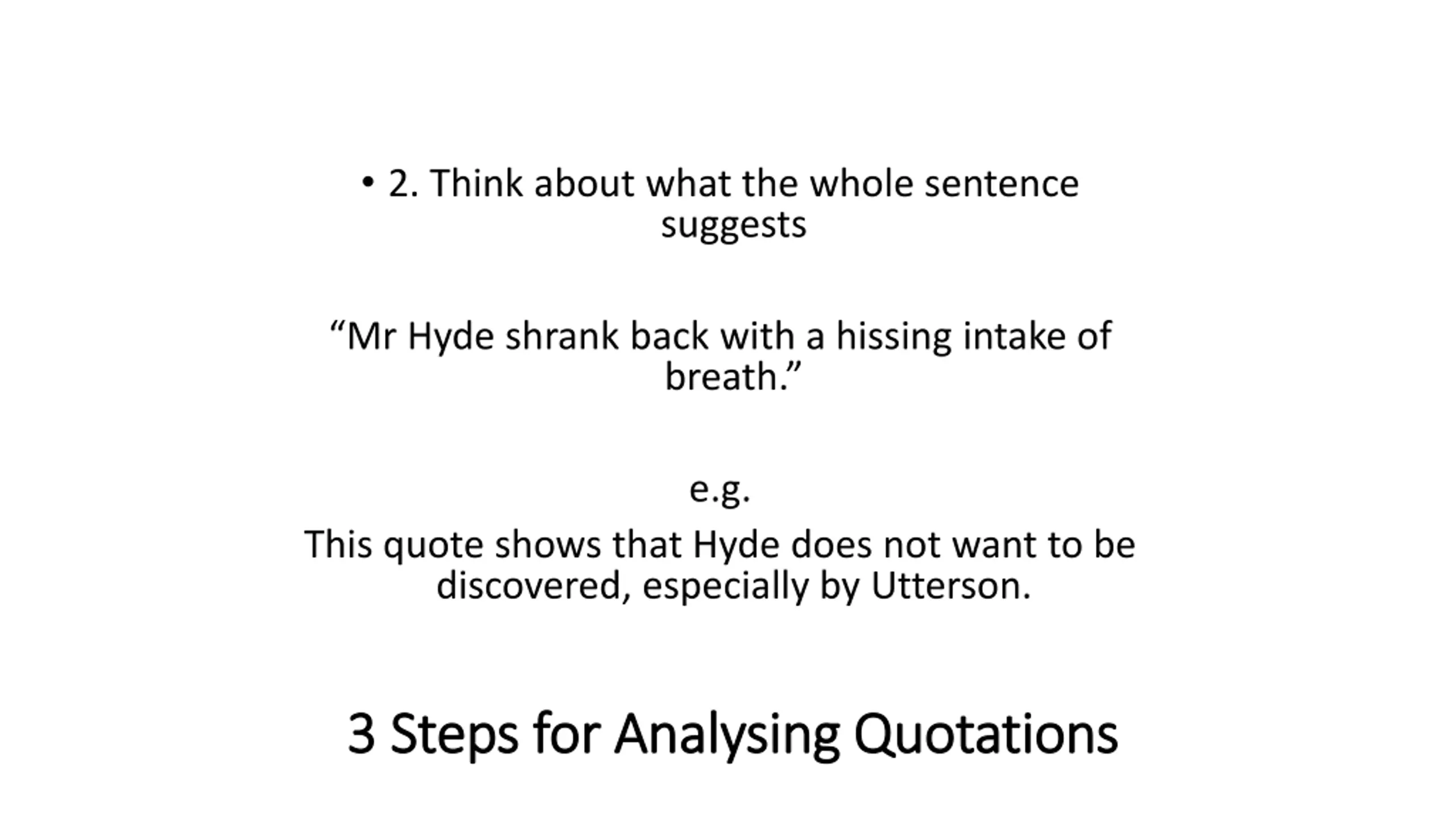 • 2. Think about what the whole sentence suggests

“Mr Hyde shrank back with a hissing intake of breath.”

e.g.

This quote shows that Hyde does not want to be discovered, especially by Utterson.

3 Steps for Analysing Quotations